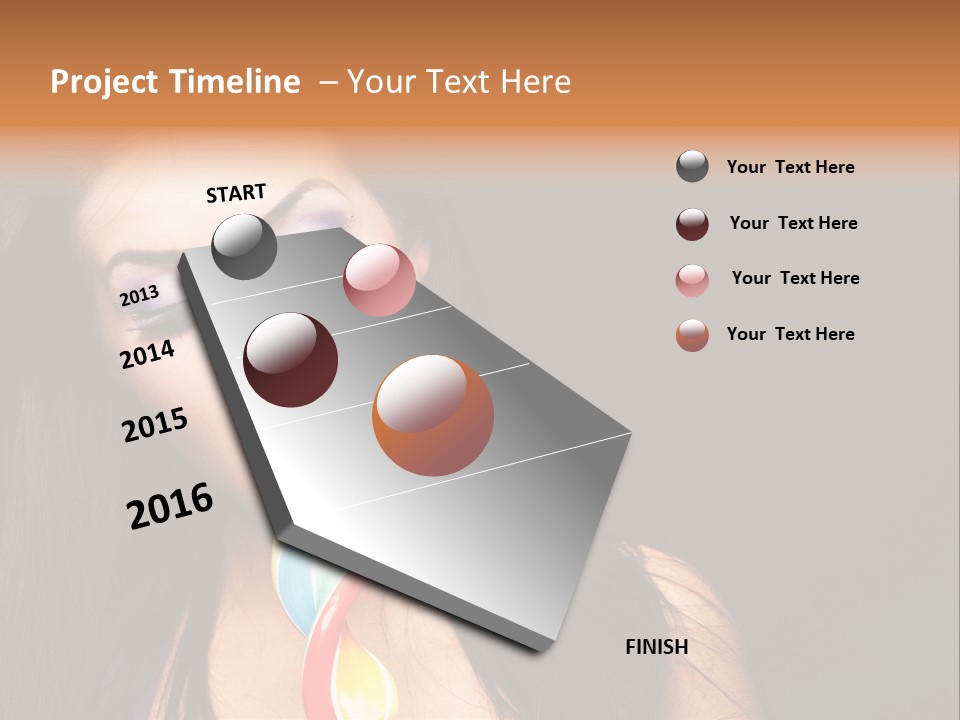 Project Timeline – Your Text Here

START

2013

2014

2015

2016

FINISH

Your Text Here

Your Text Here

Your Text Here

Your Text Here